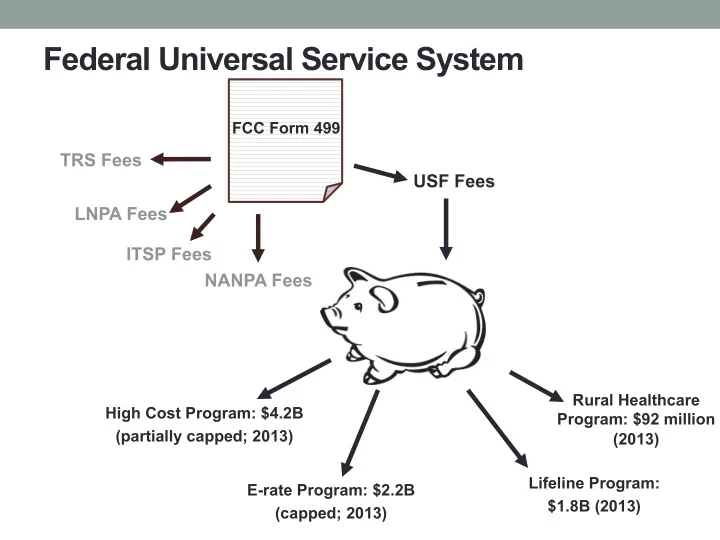 Federal Universal Service System

FCC Form 499

TRS Fees

LNPA Fees

ITSP Fees

NANPA Fees

USF Fees

High Cost Program: \$4.2B (partially capped; 2013)

E-rate Program: \$2.2B (capped; 2013)

Lifeline Program: \$1.8B (2013)

Rural Healthcare Program: \$92 million (2013)